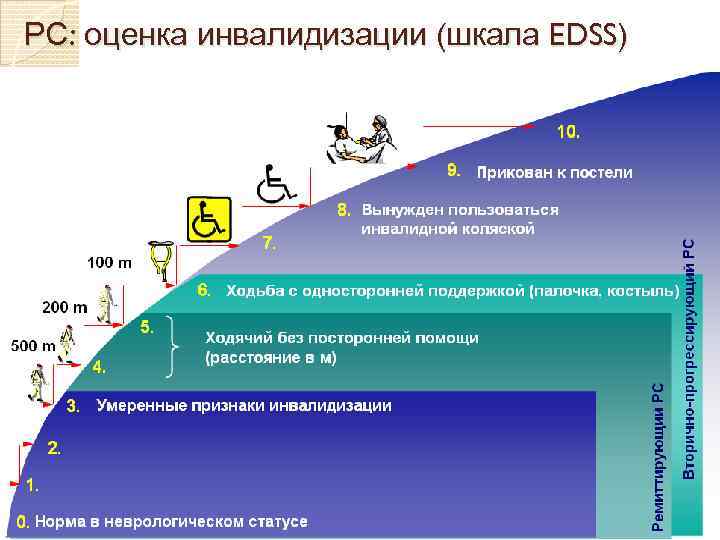 РС: оценка инвалидизации (шкала EDSS)

10.

9. Прикован к постели

8. Вынужден пользоваться инвалидной коляской

7.

100 m

6. Ходьба с односторонней поддержкой (палочка, костыль)

200 m

5.

Ходячий без посторонней помощи (расстояние в м)

500 m

4.

3. Умеренные признаки инвалидизации

2.

1.

0. Норма в неврологическом статусе

Ремиттирующий РС

Вторично-прогрессирующий РС